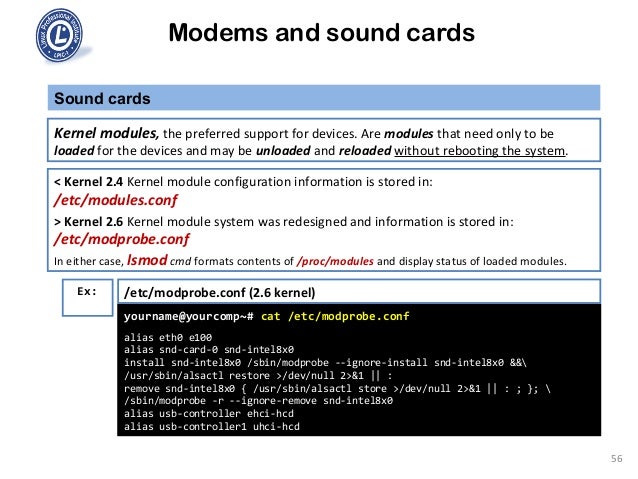 Linux Professional Institute
LPIC-1

Modems and sound cards

Sound cards

Kernel modules, the preferred support for devices. Are modules that need only to be loaded for the devices and may be unloaded and reloaded without rebooting the system.

< Kernel 2.4 Kernel module configuration information is stored in:
/etc/modules.conf

> Kernel 2.6 Kernel module system was redesigned and information is stored in:
/etc/modprobe.conf

In either case, lsmod cmd formats contents of /proc/modules and display status of loaded modules.

Ex:

/etc/modprobe.conf (2.6 kernel)

yourname@yourcomp~# cat /etc/modprobe.conf

alias eth0 e100
alias snd-card-0 snd-intel8x0
install snd-intel8x0 /sbin/modprobe --ignore-install snd-intel8x0 &&\
/usr/sbin/alsactl restore >/dev/null 2>&1 || :
remove snd-intel8x0 { /usr/sbin/alsactl store >/dev/null 2>&1 || : ; }; \
/sbin/modprobe -r --ignore-remove snd-intel8x0
alias usb-controller ehci-hcd
alias usb-controller1 uhci-hcd

56